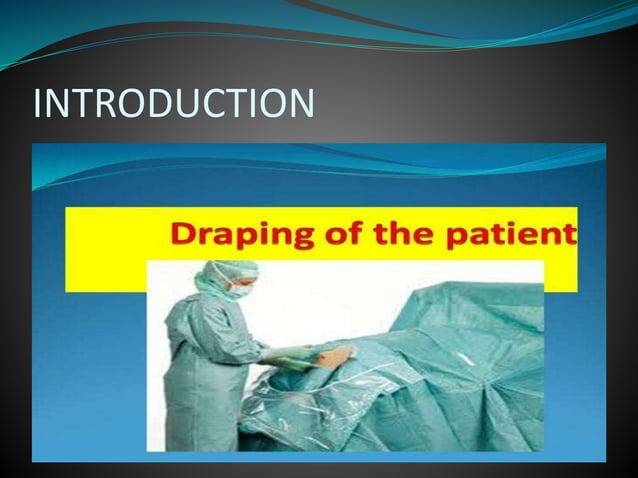 INTRODUCTION

Draping of the patient